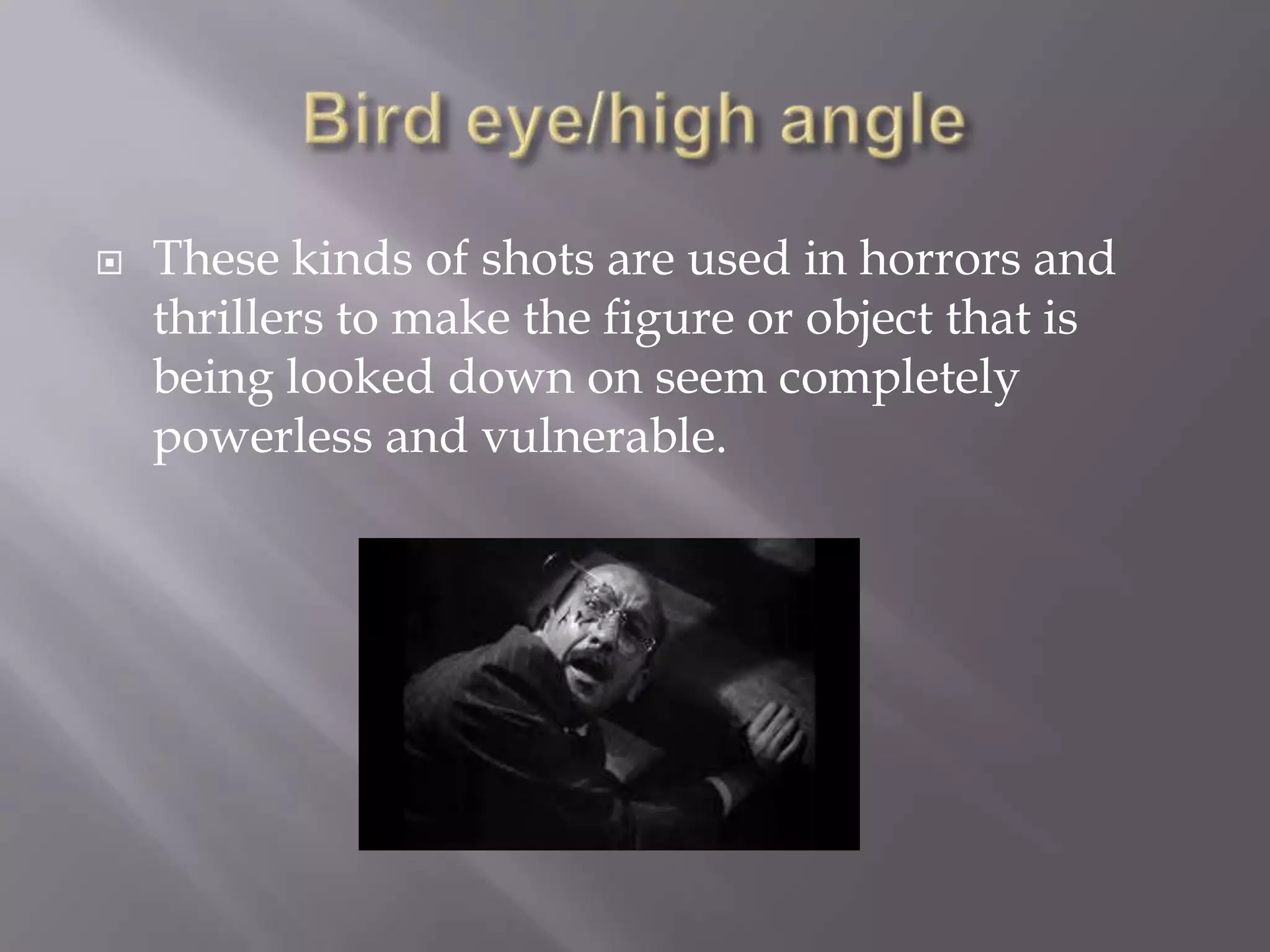 Bird eye/high angle

These kinds of shots are used in horrors and thrillers to make the figure or object that is being looked down on seem completely powerless and vulnerable.